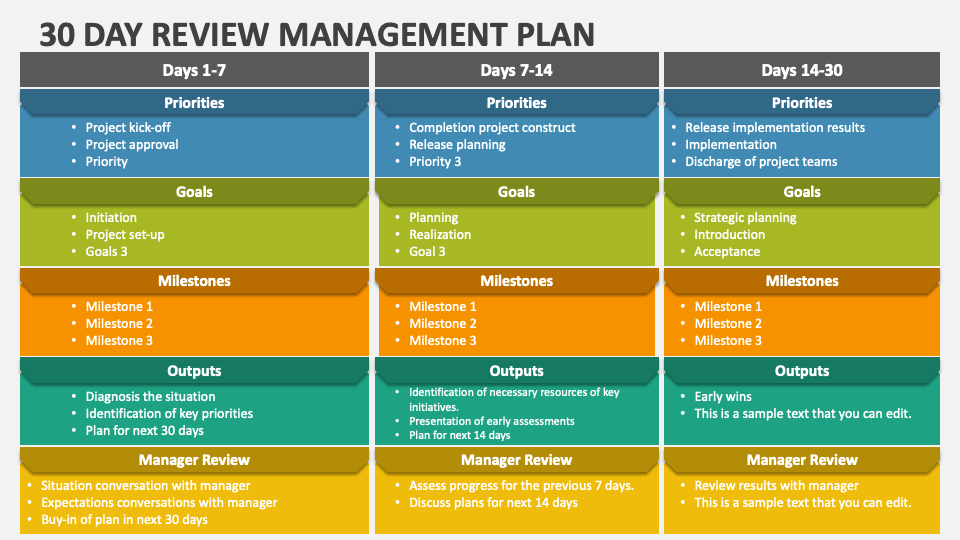 30 DAY REVIEW MANAGEMENT PLAN

Days 1-7

Priorities
- Project kick-off
- Project approval
- Priority

Goals
- Initiation
- Project set-up
- Goals 3

Milestones
- Milestone 1
- Milestone 2
- Milestone 3

Outputs
- Diagnosis the situation
- Identification of key priorities
- Plan for next 30 days

Manager Review
- Situation conversation with manager
- Expectations conversations with manager
- Buy-in of plan in next 30 days

Days 7-14

Priorities
- Completion project construct
- Release planning
- Priority 3

Goals
- Planning
- Realization
- Goal 3

Milestones
- Milestone 1
- Milestone 2
- Milestone 3

Outputs
- Identification of necessary resources of key initiatives.
- Presentation of early assessments
- Plan for next 14 days

Manager Review
- Assess progress for the previous 7 days.
- Discuss plans for next 14 days

Days 14-30

Priorities
- Release implementation results
- Implementation
- Discharge of project teams

Goals
- Strategic planning
- Introduction
- Acceptance

Milestones
- Milestone 1
- Milestone 2
- Milestone 3

Outputs
- Early wins
- This is a sample text that you can edit.

Manager Review
- Review results with manager
- This is a sample text that you can edit.